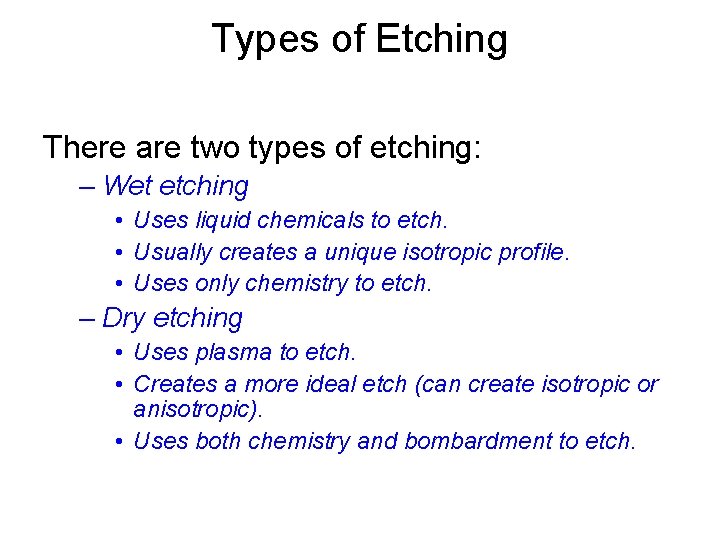 Types of Etching

There are two types of etching:
– Wet etching
• Uses liquid chemicals to etch.
• Usually creates a unique isotropic profile.
• Uses only chemistry to etch.
– Dry etching
• Uses plasma to etch.
• Creates a more ideal etch (can create isotropic or anisotropic).
• Uses both chemistry and bombardment to etch.